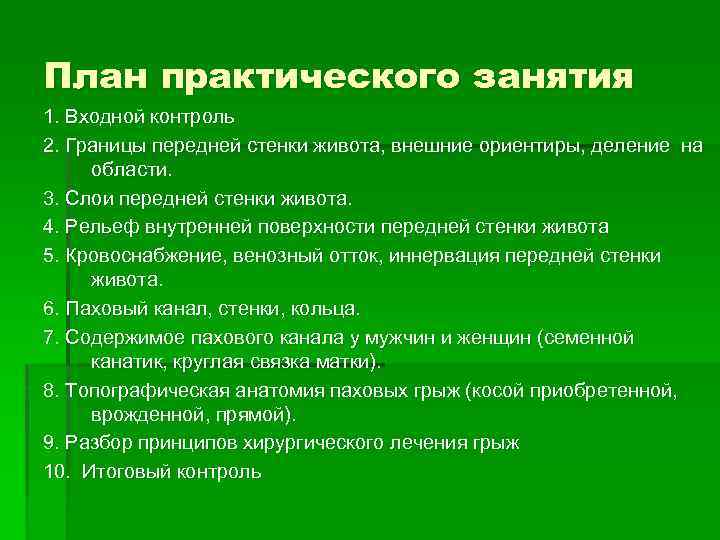 План практического занятия

1. Входной контроль

2. Границы передней стенки живота, внешние ориентиры, деление на области.

3. Слои передней стенки живота.

4. Рельеф внутренней поверхности передней стенки живота

5. Кровоснабжение, венозный отток, иннервация передней стенки живота.

6. Паховый канал, стенки, кольца.

7. Содержимое пахового канала у мужчин и женщин (семенной канатик, круглая связка матки).

8. Топографическая анатомия паховых грыж (косой приобретенной, врожденной, прямой).

9. Разбор принципов хирургического лечения грыж

10. Итоговый контроль